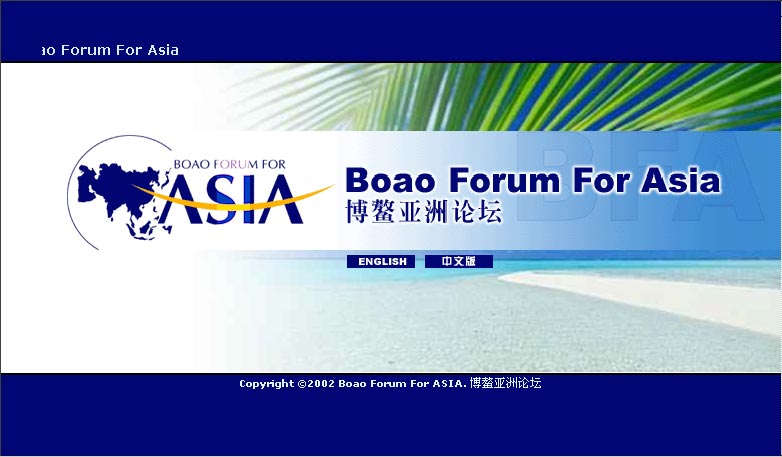 ao Forum For Asia

BOAO FORUM FOR
ASIA

BFA

Boao Forum For Asia
博鳌亚洲论坛

ENGLISH
中文版

Copyright ©2002 Boao Forum For ASIA. 博鳌亚洲论坛